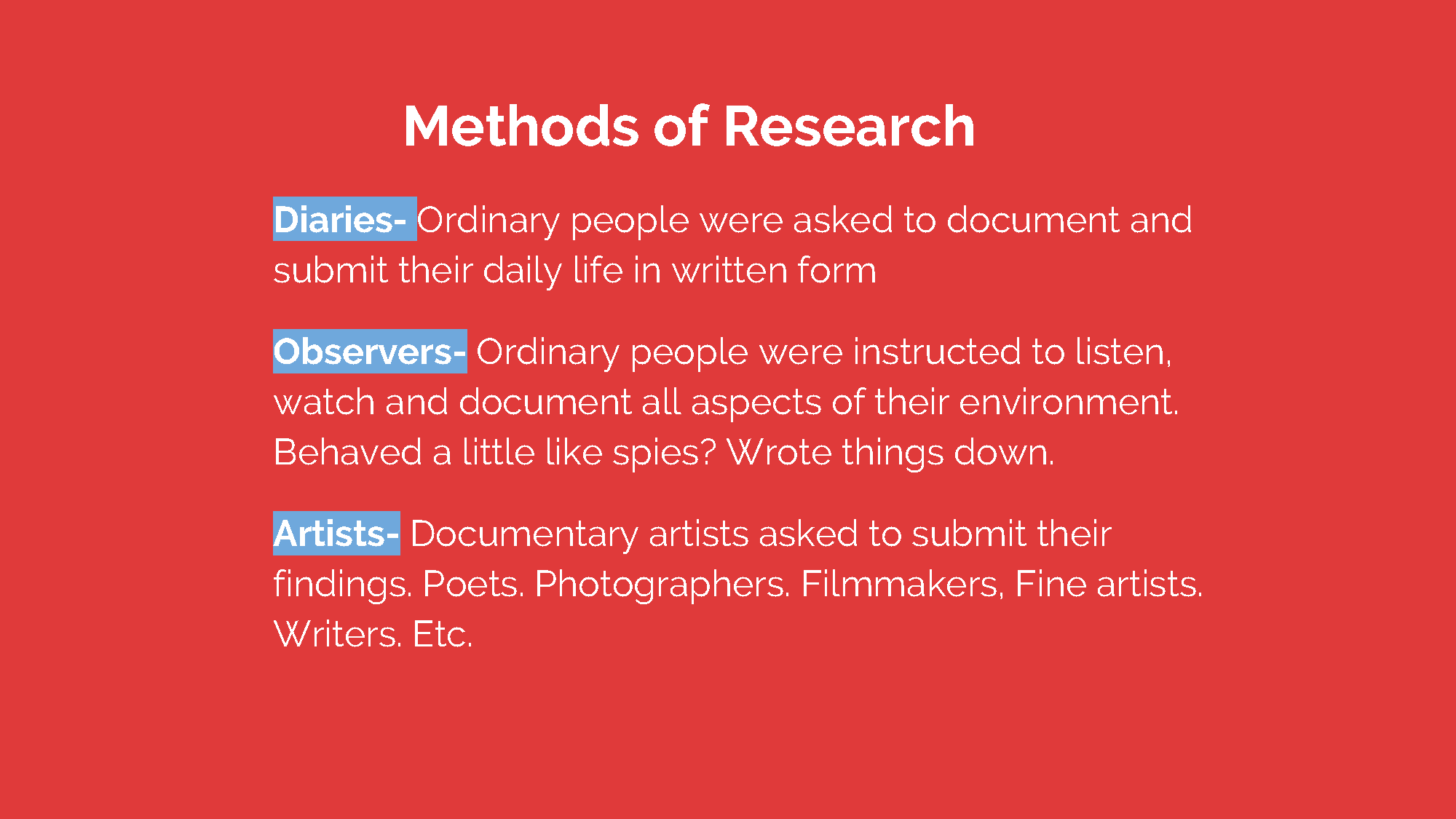 Methods of Research

Diaries- Ordinary people were asked to document and submit their daily life in written form

Observers- Ordinary people were instructed to listen, watch and document all aspects of their environment. Behaved a little like spies? Wrote things down.

Artists- Documentary artists asked to submit their findings. Poets. Photographers. Filmmakers, Fine artists. Writers. Etc.